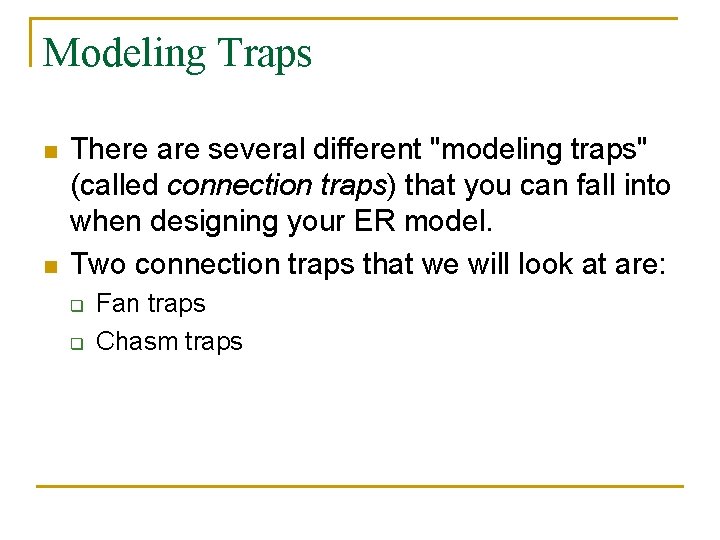 Modeling Traps

There are several different "modeling traps" (called connection traps) that you can fall into when designing your ER model.

Two connection traps that we will look at are:

Fan traps

Chasm traps